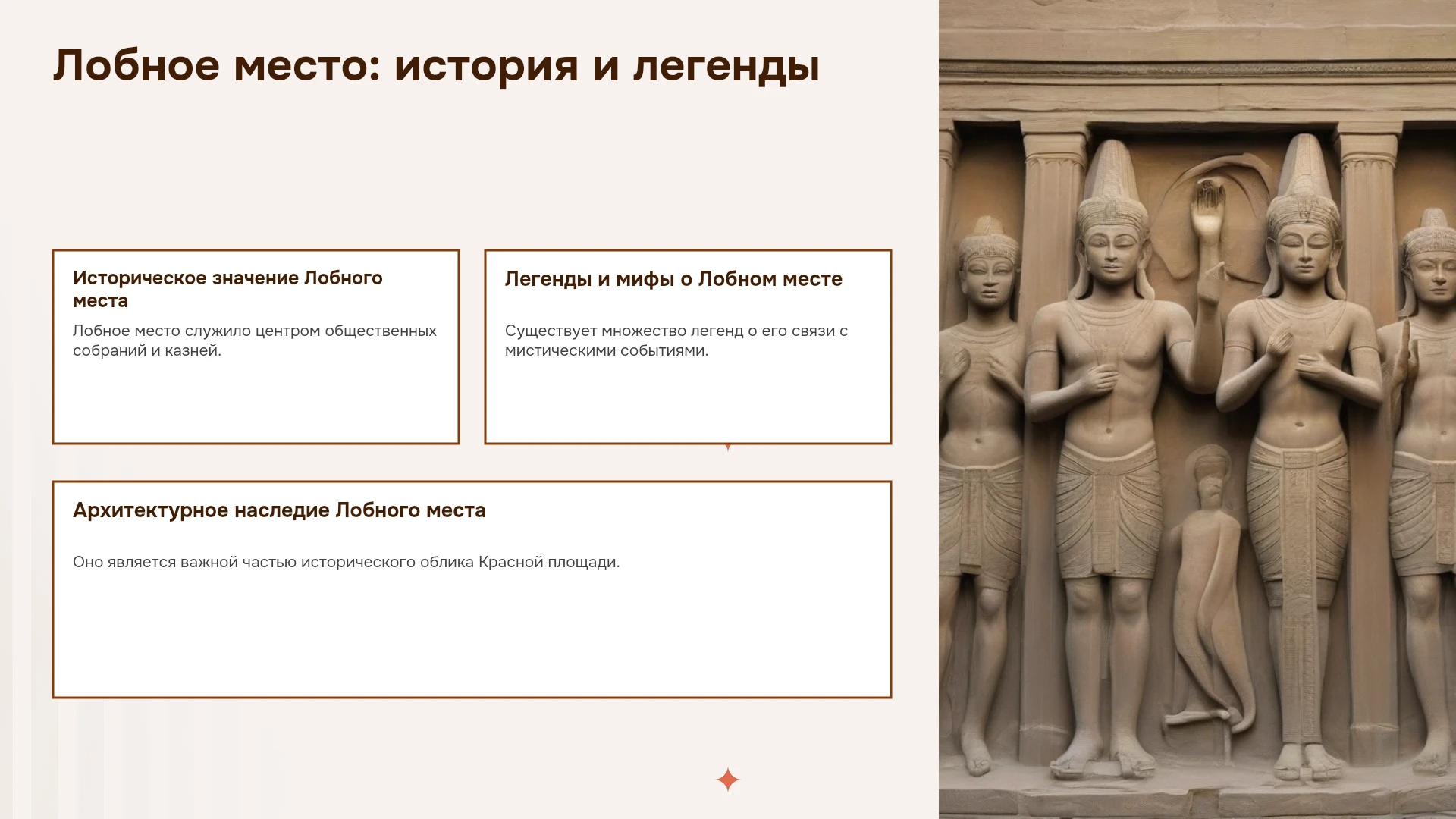 Лобное место: история и легенды

Историческое значение Лобного места

Лобное место служило центром общественных собраний и казней.

Легенды и мифы о Лобном месте

Существует множество легенд о его связи с мистическими событиями.

Архитектурное наследие Лобного места

Оно является важной частью исторического облика Красной площади.